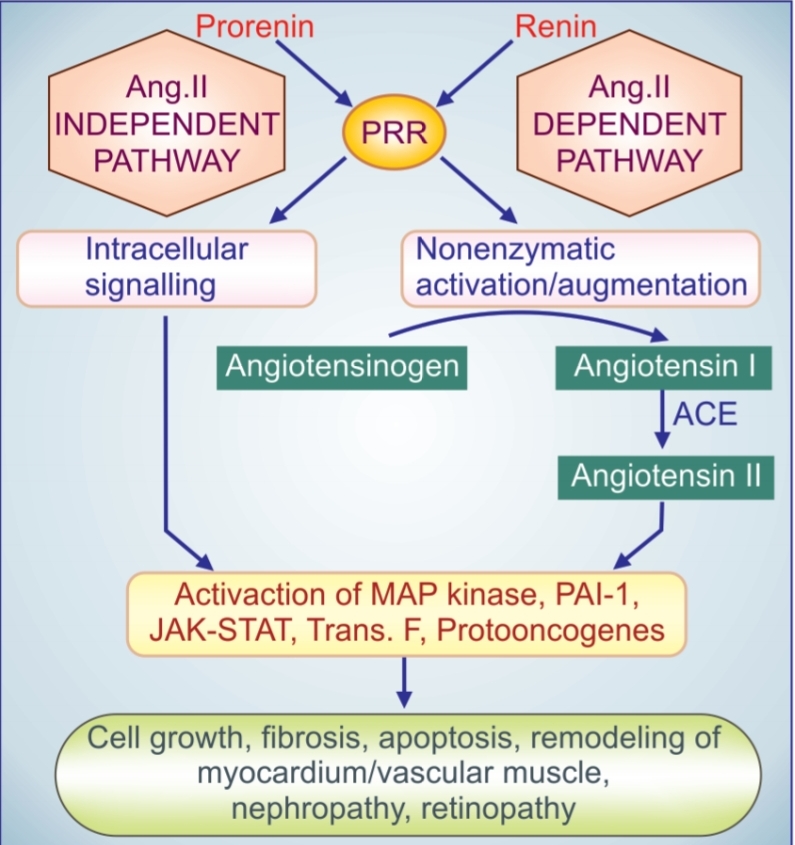 Prorenin

Renin

Ang.II INDEPENDENT PATHWAY

PRR

Ang.II DEPENDENT PATHWAY

Intracellular signalling

Nonenzymatic activation/augmentation

Angiotensinogen

Angiotensin I

ACE

Angiotensin II

Activaction of MAP kinase, PAI-1, JAK-STAT, Trans. F, Protooncogenes

Cell growth, fibrosis, apoptosis, remodeling of myocardium/vascular muscle, nephropathy, retinopathy